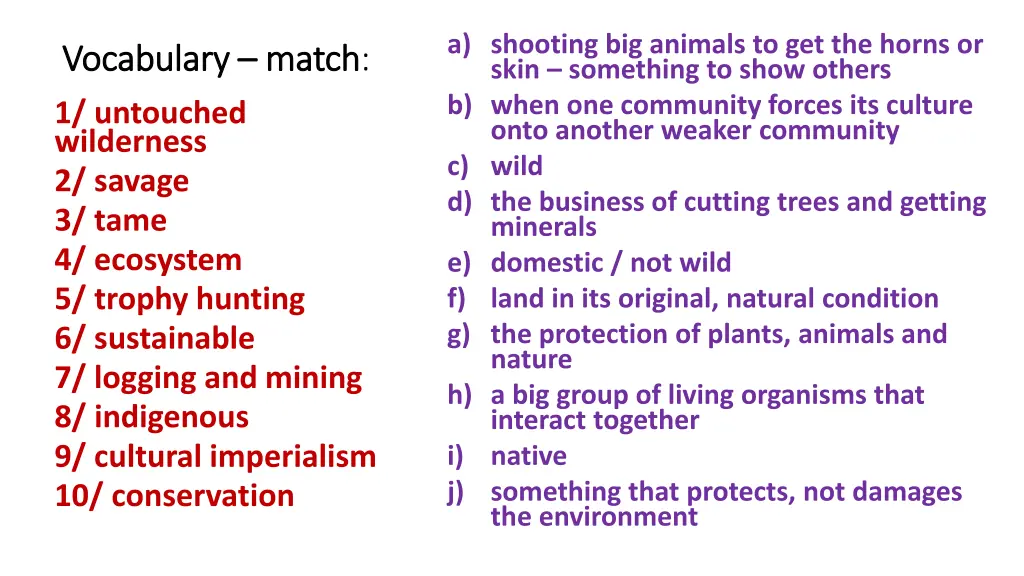 Vocabulary – match:

1/ untouched wilderness
2/ savage
3/ tame
4/ ecosystem
5/ trophy hunting
6/ sustainable
7/ logging and mining
8/ indigenous
9/ cultural imperialism
10/ conservation

a) shooting big animals to get the horns or skin – something to show others
b) when one community forces its culture onto another weaker community
c) wild
d) the business of cutting trees and getting minerals
e) domestic / not wild
f) land in its original, natural condition
g) the protection of plants, animals and nature
h) a big group of living organisms that interact together
i) native
j) something that protects, not damages the environment